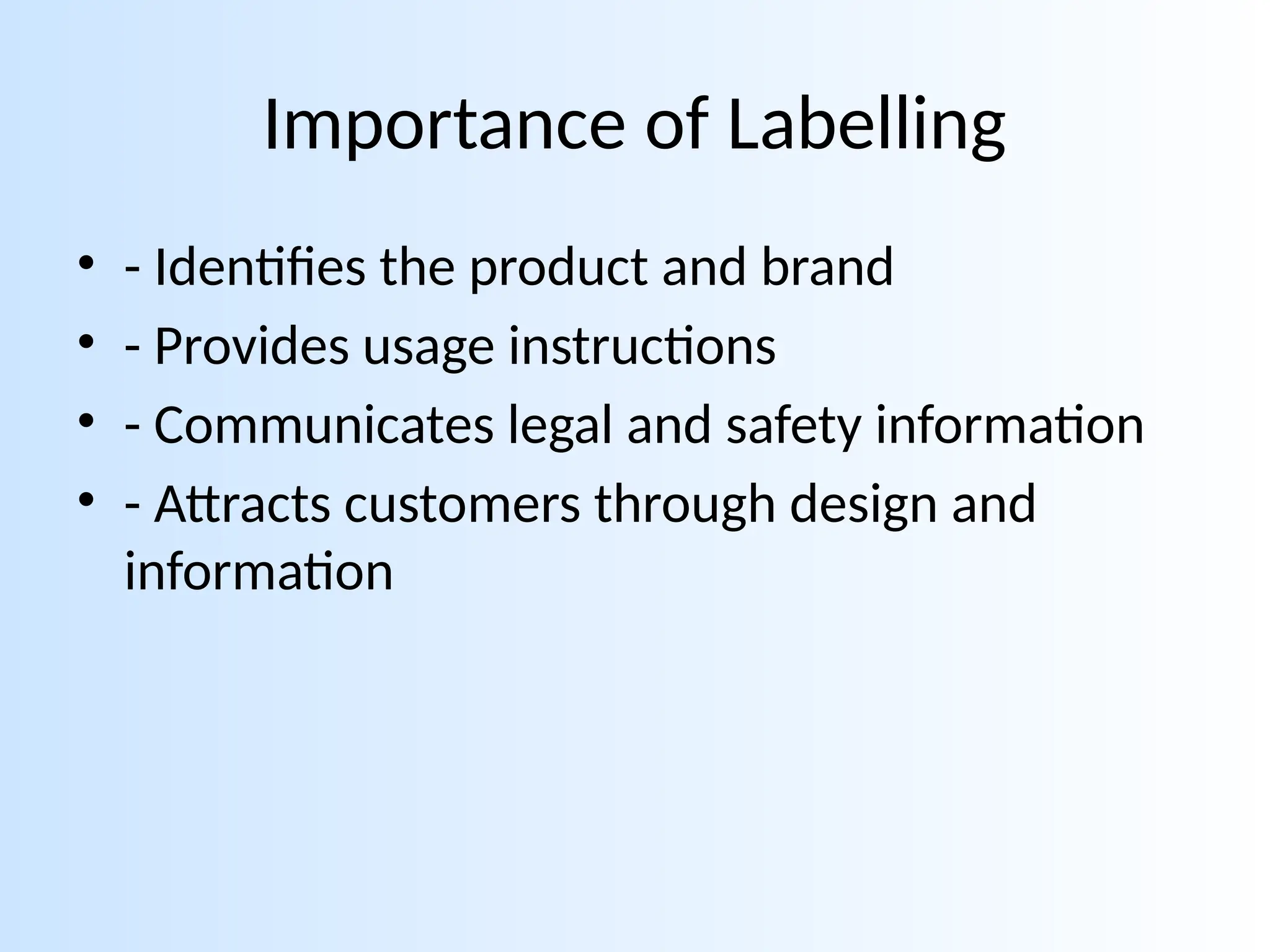 Importance of Labelling

• - Identifies the product and brand
• - Provides usage instructions
• - Communicates legal and safety information
• - Attracts customers through design and information